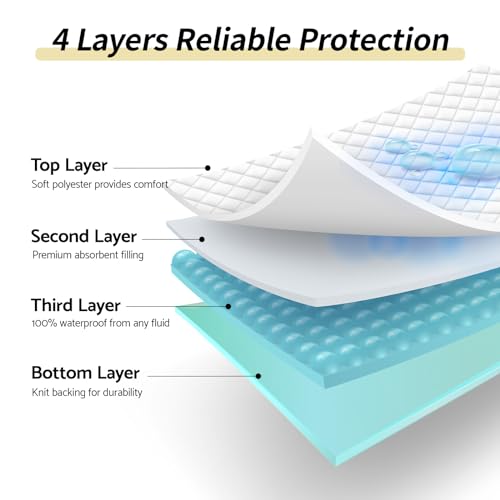 4 Layers Reliable Protection

Top Layer
Soft polyester provides comfort

Second Layer
Premium absorbent filling

Third Layer
100% waterproof from any fluid

Bottom Layer
Knit backing for durability